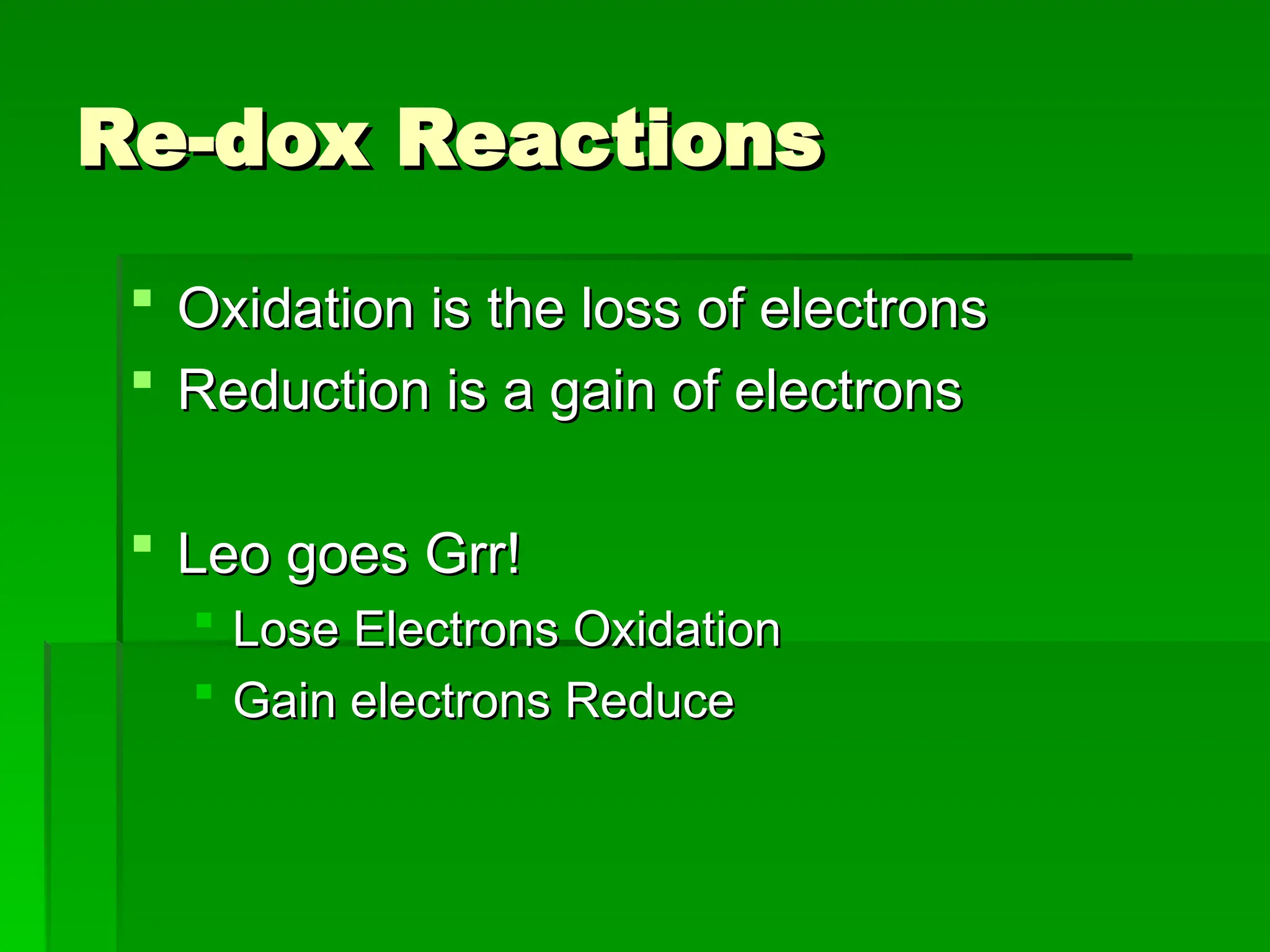 Re-dox Reactions

- Oxidation is the loss of electrons
- Reduction is a gain of electrons

- Leo goes Grr!
  - Lose Electrons Oxidation
  - Gain electrons Reduce